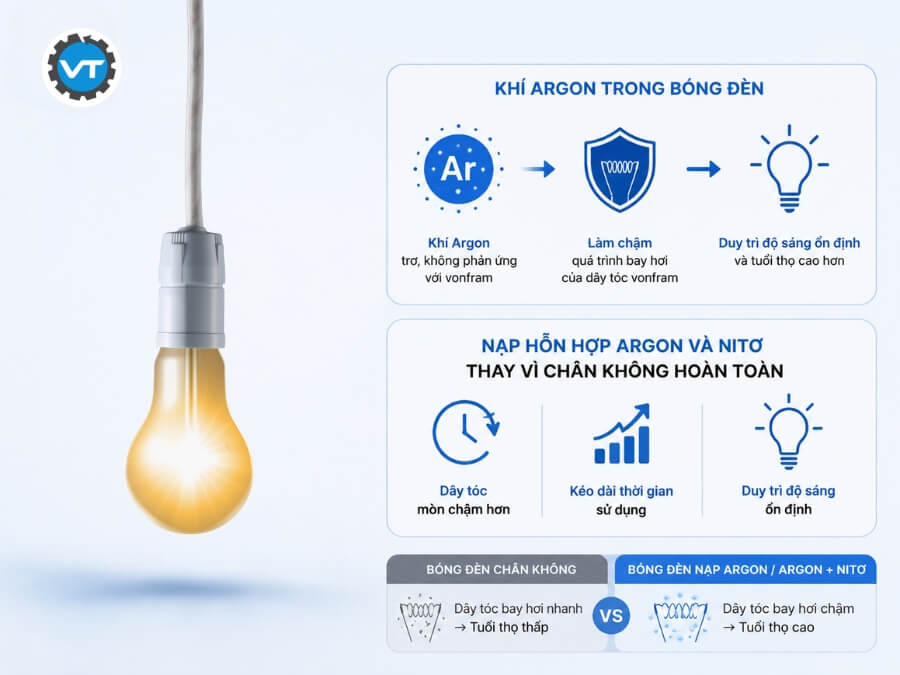 VT

KHÍ ARGON TRONG BÓNG ĐÈN

Ar

Khí Argon
trơ, không phản ứng với vonfram

Làm chậm
quá trình bay hơi của dây tóc vonfram

Duy trì độ sáng ổn định
và tuổi thọ cao hơn

NẠP HỖN HỢP ARGON VÀ NITƠ
THAY VÌ CHÂN KHÔNG HOÀN TOÀN

Dây tóc
mòn chậm hơn

Kéo dài thời gian
sử dụng

Duy trì độ sáng
ổn định

BÓNG ĐÈN CHÂN KHÔNG

Dây tóc bay hơi nhanh
→ Tuổi thọ thấp

VS

BÓNG ĐÈN NẠP ARGON / ARGON + NITƠ

Dây tóc bay hơi chậm
→ Tuổi thọ cao